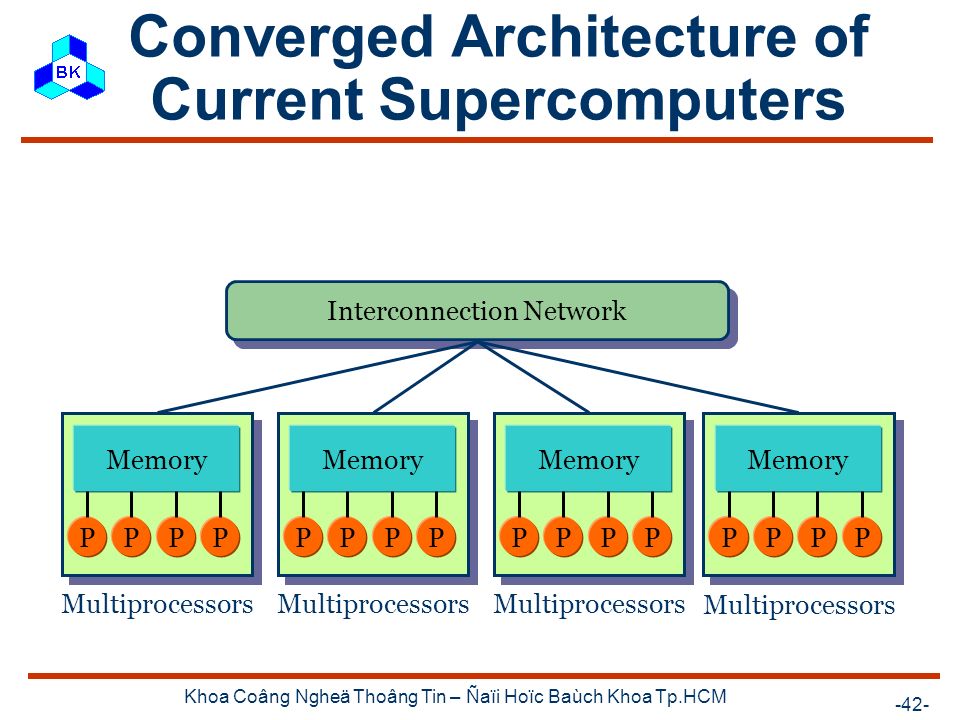 BK

Converged Architecture of Current Supercomputers

Interconnection Network

Memory
P P P P
Multiprocessors

Memory
P P P P
Multiprocessors

Memory
P P P P
Multiprocessors

Memory
P P P P
Multiprocessors

Khoa Coâng Ngheä Thoâng Tin – Ñaïi Hoïc Baùch Khoa Tp.HCM

-42-